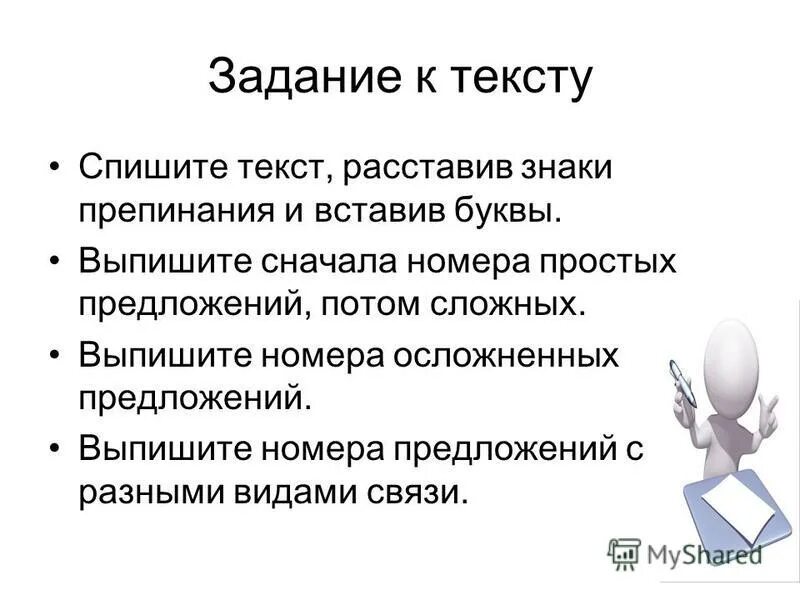 Задание к тексту

• Спишите текст, расставив знаки препинания и вставив буквы.

• Выпишите сначала номера простых предложений, потом сложных.

• Выпишите номера осложненных предложений.

• Выпишите номера предложений с разными видами связи.

MyShared